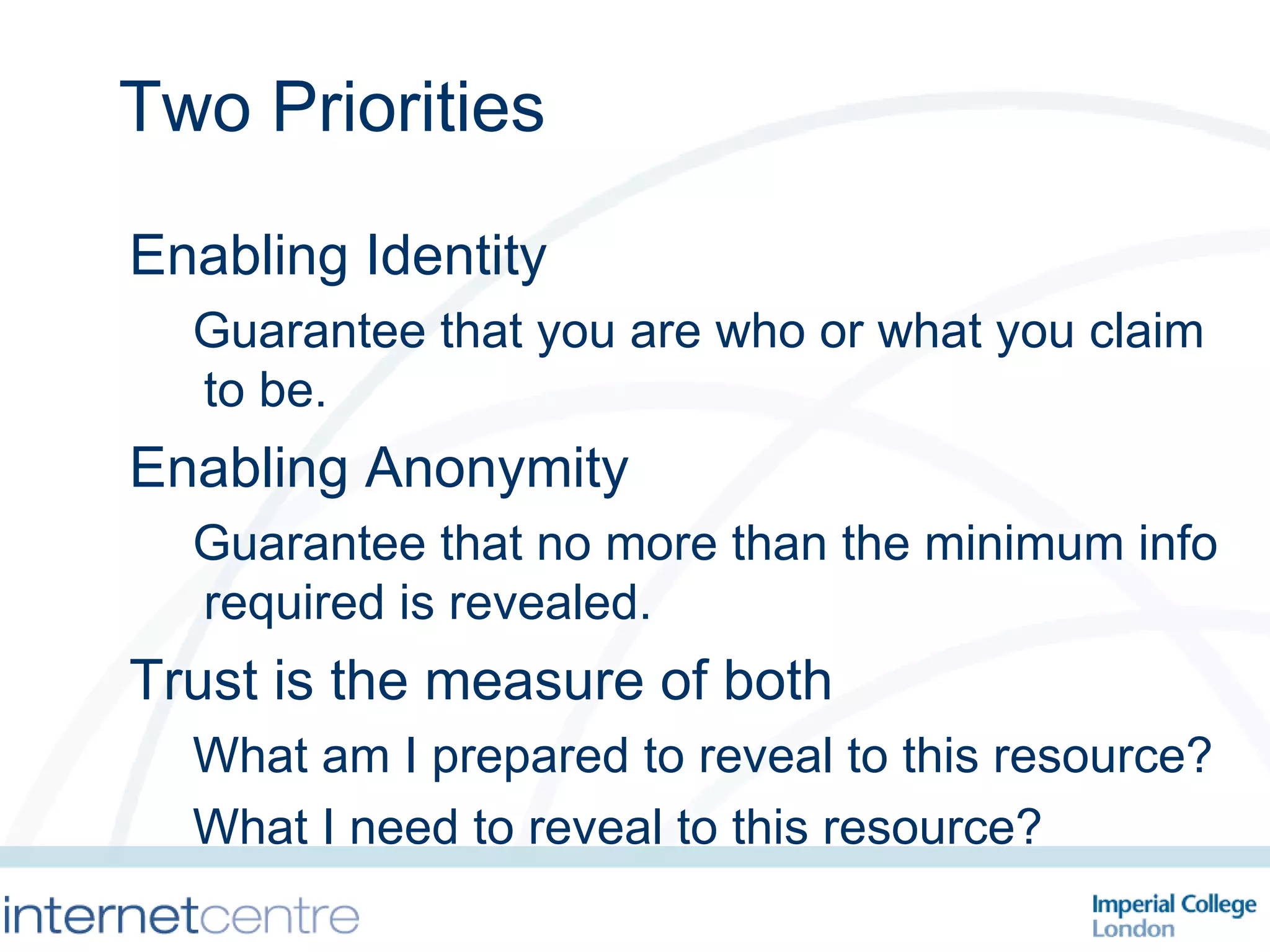 Two Priorities

Enabling Identity

Guarantee that you are who or what you claim to be.

Enabling Anonymity

Guarantee that no more than the minimum info required is revealed.

Trust is the measure of both

What am I prepared to reveal to this resource?

What I need to reveal to this resource?

internetcentre

Imperial College London